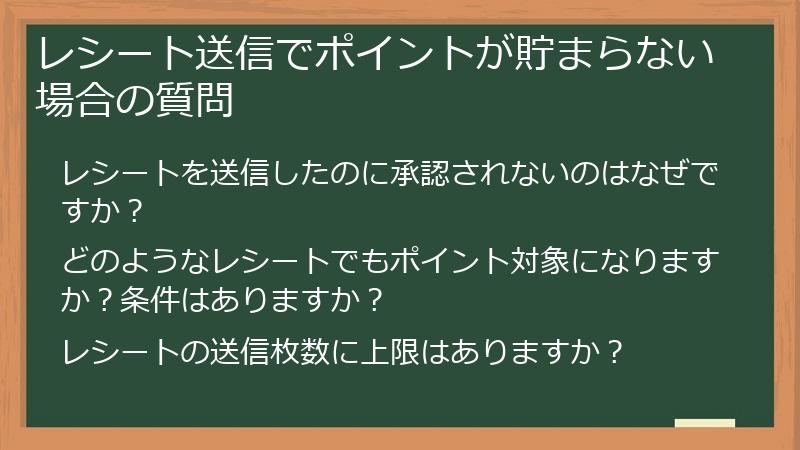 レシート送信でポイントが貯まらない場合の質問

レシートを送信したのに承認されないのはなぜですか？

どのようなレシートでもポイント対象になりますか？条件はありますか？

レシートの送信枚数に上限はありますか？